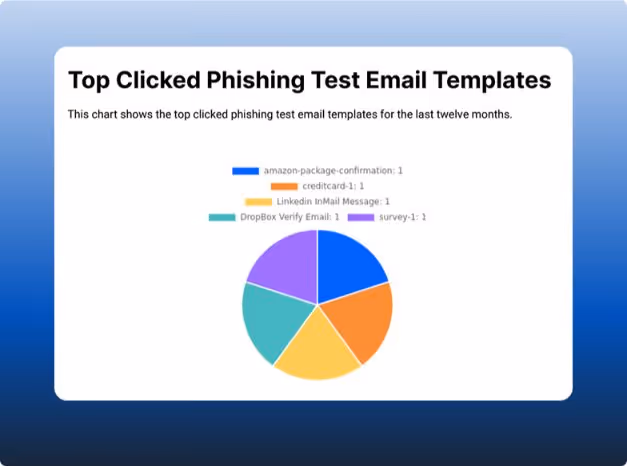 Top Clicked Phishing Test Email Templates

This chart shows the top clicked phishing test email templates for the last twelve months.

amazon-package-confirmation: 1
creditcard-1: 1
Linkedin InMail Message: 1
DropBox Verify Email: 1
survey-1: 1